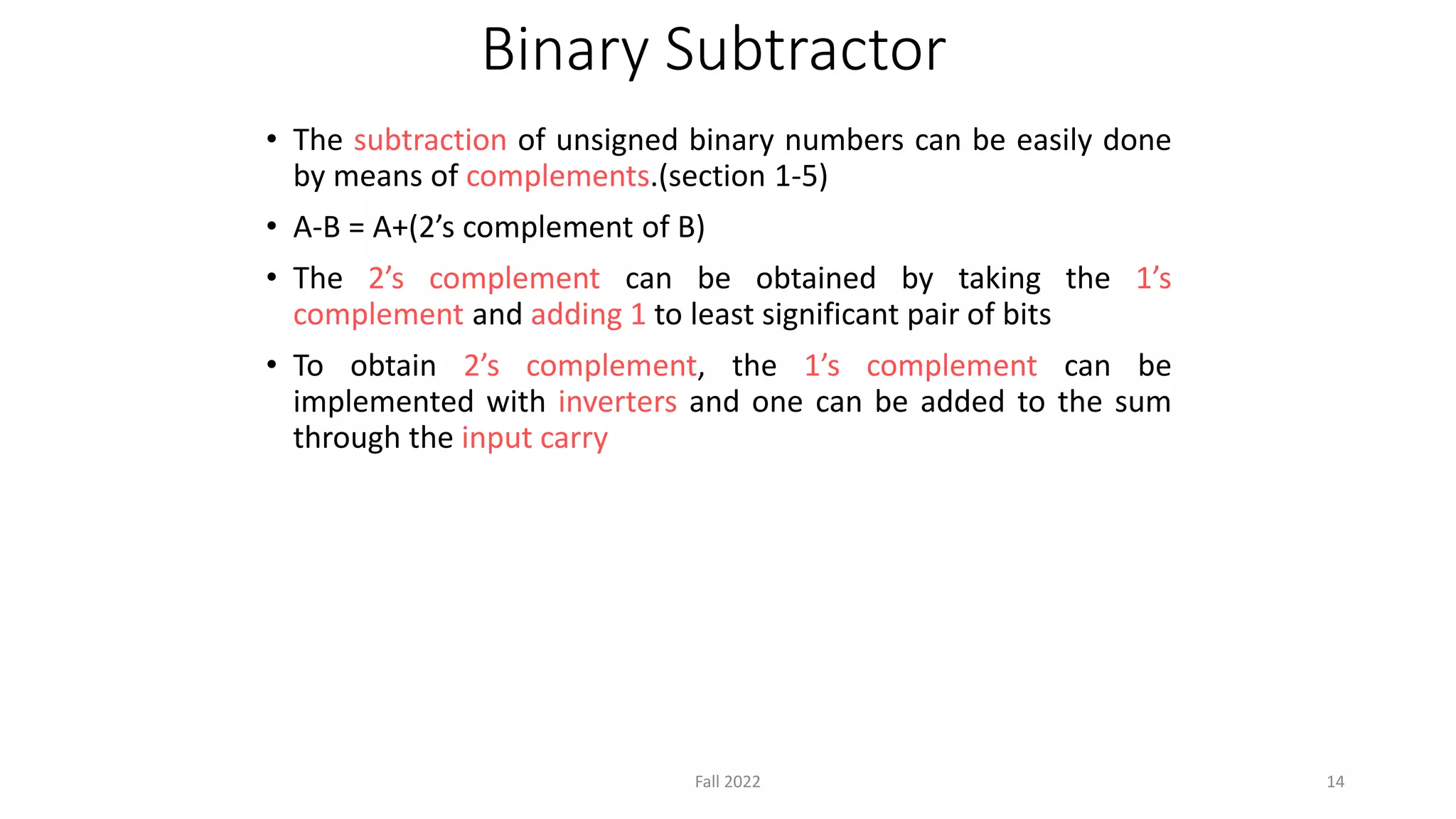 Binary Subtractor

• The subtraction of unsigned binary numbers can be easily done by means of complements.(section 1-5)

• A-B = A+(2’s complement of B)

• The 2’s complement can be obtained by taking the 1’s complement and adding 1 to least significant pair of bits

• To obtain 2’s complement, the 1’s complement can be implemented with inverters and one can be added to the sum through the input carry

Fall 2022

14